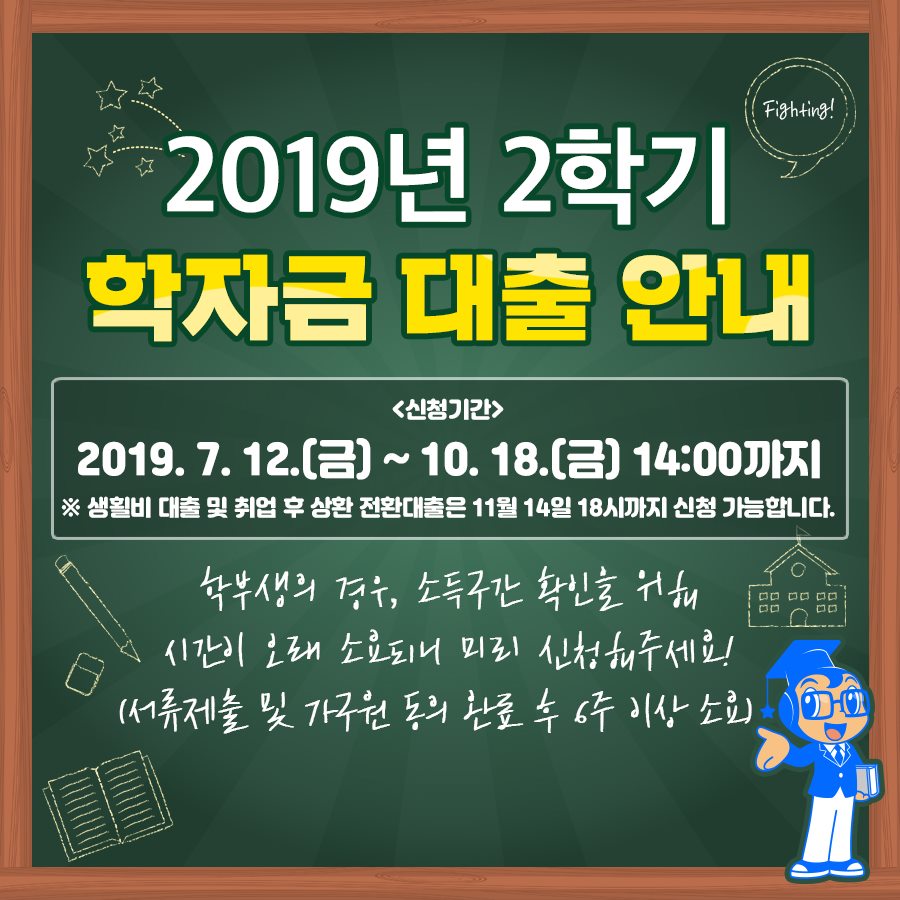 Fighting!

2019년 2학기
학자금 대출 안내

<신청기간>
2019. 7. 12.(금) ~ 10. 18.(금) 14:00까지
※ 생활비 대출 및 취업 후 상환 전환대출은 11월 14일 18시까지 신청 가능합니다.

학부생의 경우, 소득구간 확인을 위해
시간이 오래 소요되니 미리 신청해주세요!
(서류제출 및 가구원 동의 완료 후 6주 이상 소요)